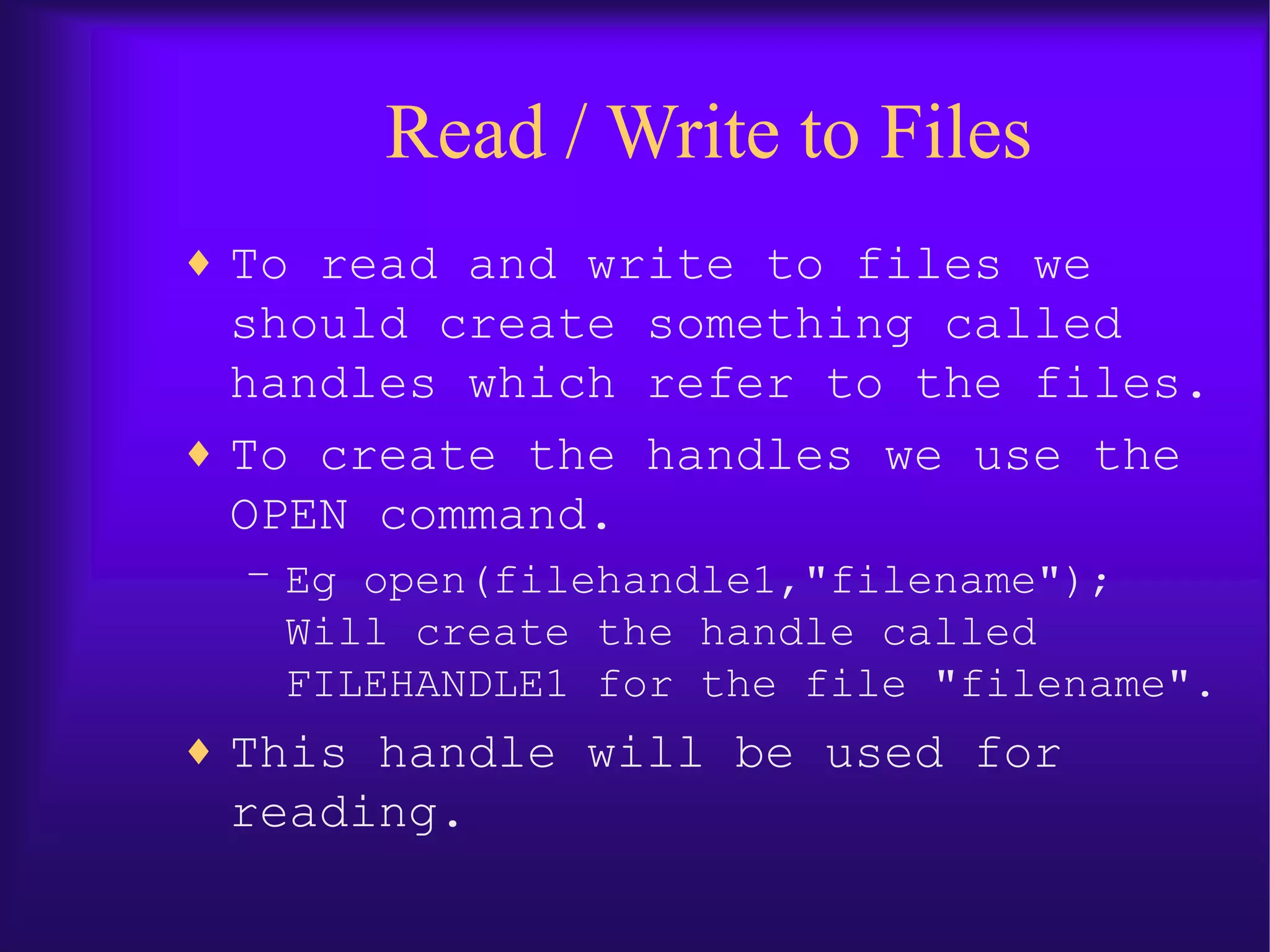 Read / Write to Files

♦ To read and write to files we should create something called handles which refer to the files.

♦ To create the handles we use the OPEN command.

– Eg open(filehandle1,"filename"); Will create the handle called FILEHANDLE1 for the file "filename".

♦ This handle will be used for reading.